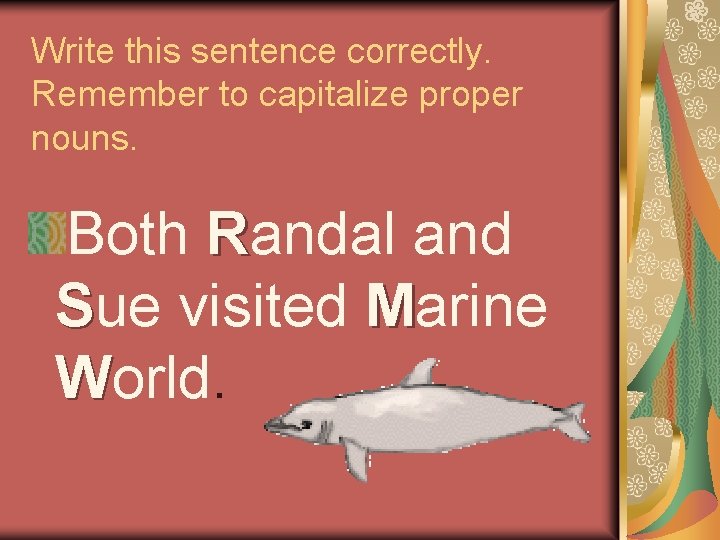 Write this sentence correctly. Remember to capitalize proper nouns.

Both Randal and Sue visited Marine World.